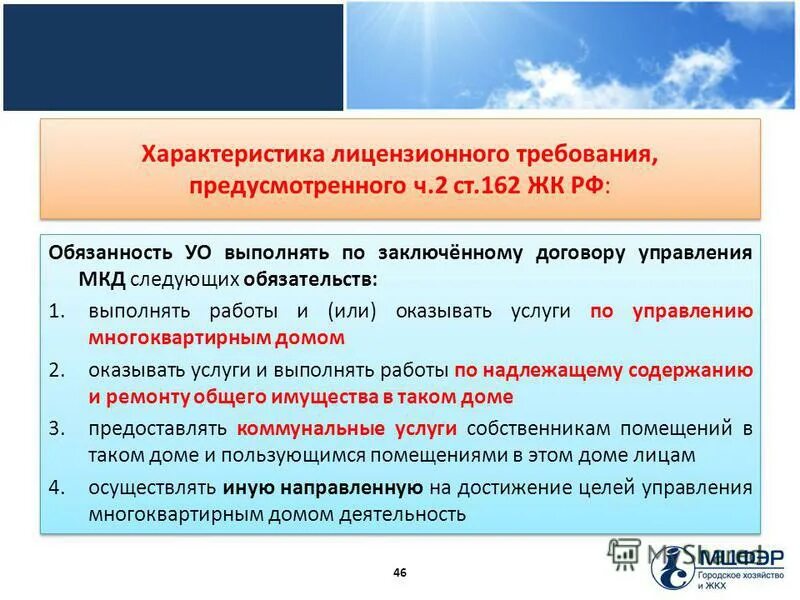 Характеристика лицензионного требования, предусмотренного ч.2 ст.162 ЖК РФ:

Обязанность УО выполнять по заключённому договору управления МКД следующих обязательств:

1. выполнять работы и (или) оказывать услуги по управлению многоквартирным домом
2. оказывать услуги и выполнять работы по надлежащему содержанию и ремонту общего имущества в таком доме
3. предоставлять коммунальные услуги собственникам помещений в таком доме и пользующимся помещениями в этом доме лицам
4. осуществлять иную направленную на достижение целей управления многоквартирным домом деятельность

46

MyShared

МЦФЭР
Городское хозяйство и ЖКХ